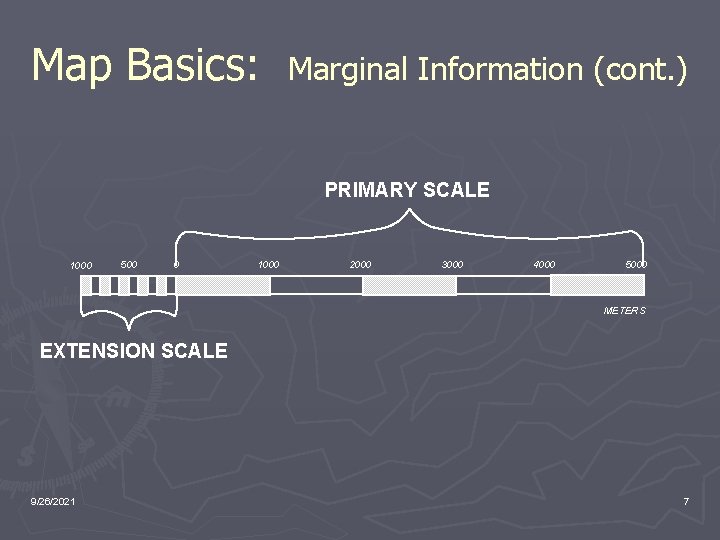 Map Basics: Marginal Information (cont.)

PRIMARY SCALE

1000 500 0 1000 2000 3000 4000 5000

METERS

EXTENSION SCALE

9/26/2021

7